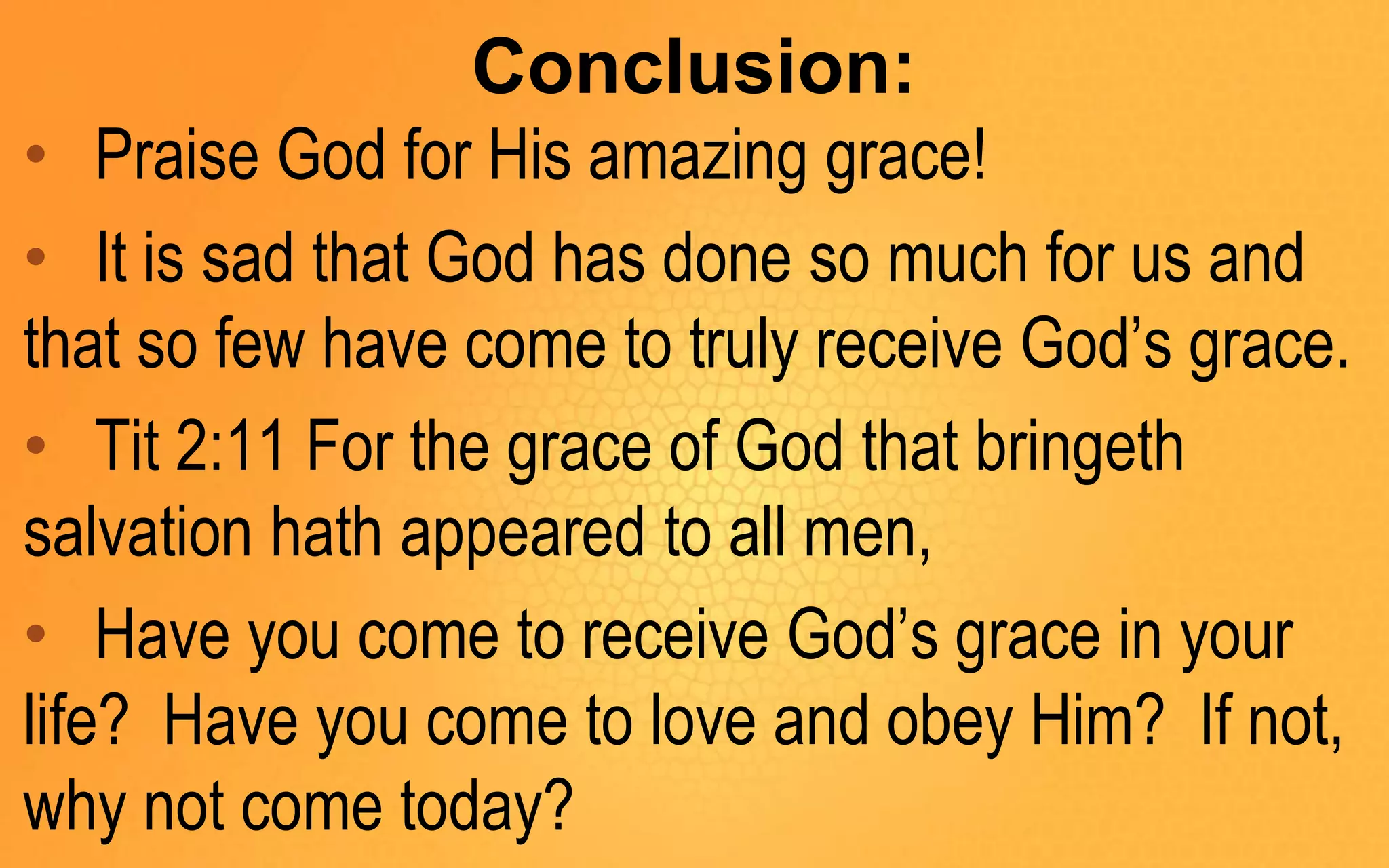 Conclusion:

• Praise God for His amazing grace!

• It is sad that God has done so much for us and that so few have come to truly receive God’s grace.

• Tit 2:11 For the grace of God that bringeth salvation hath appeared to all men,

• Have you come to receive God’s grace in your life? Have you come to love and obey Him? If not, why not come today?